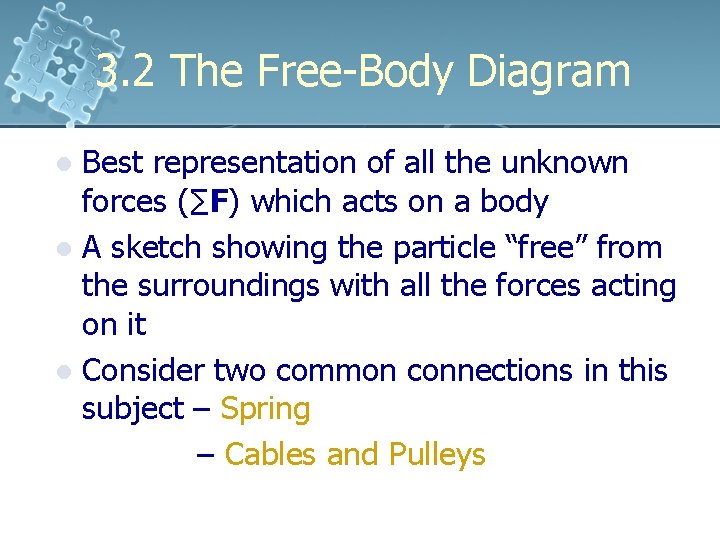 3.2 The Free-Body Diagram

- Best representation of all the unknown forces ($\sum \mathbf{F}$) which acts on a body
- A sketch showing the particle “free” from the surroundings with all the forces acting on it
- Consider two common connections in this subject – Spring

– Cables and Pulleys